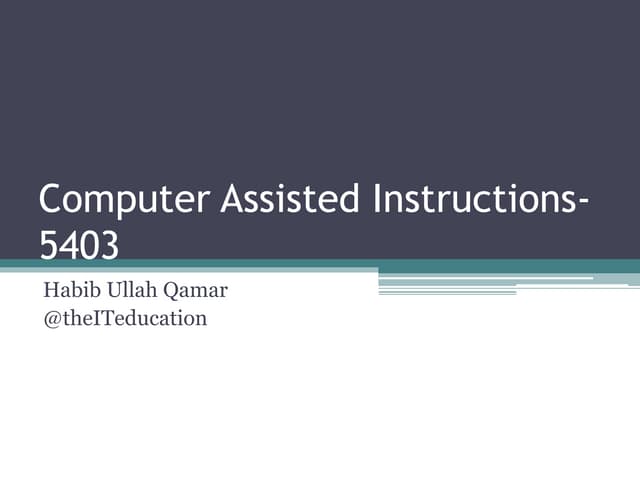 Computer Assisted Instructions-5403

Habib Ullah Qamar
@theITeducation